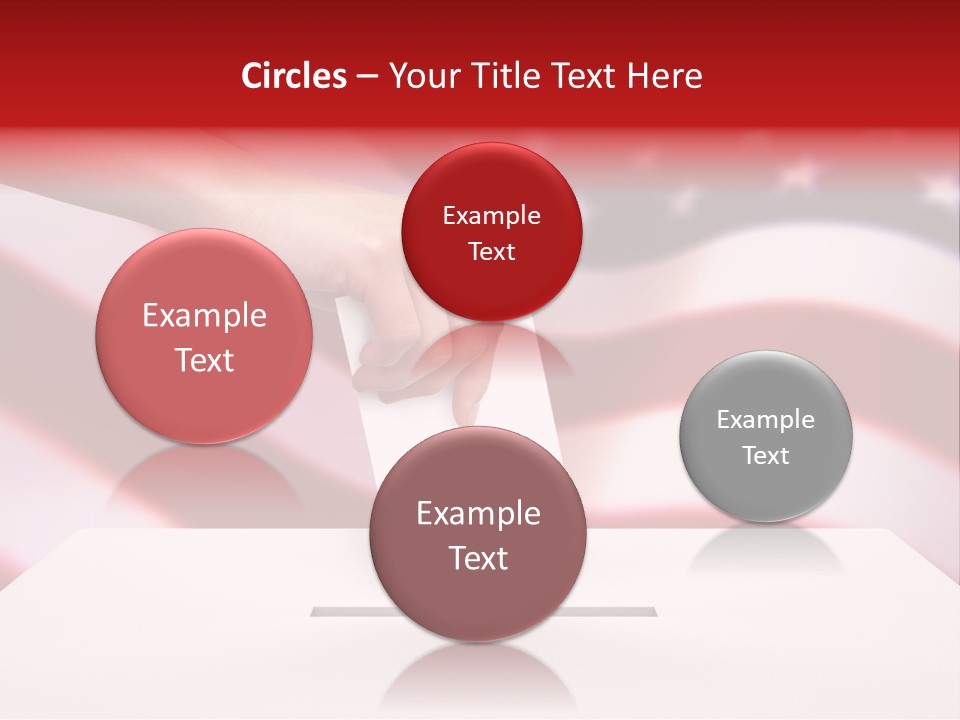 Circles – Your Title Text Here

Example Text

Example Text

Example Text

Example Text